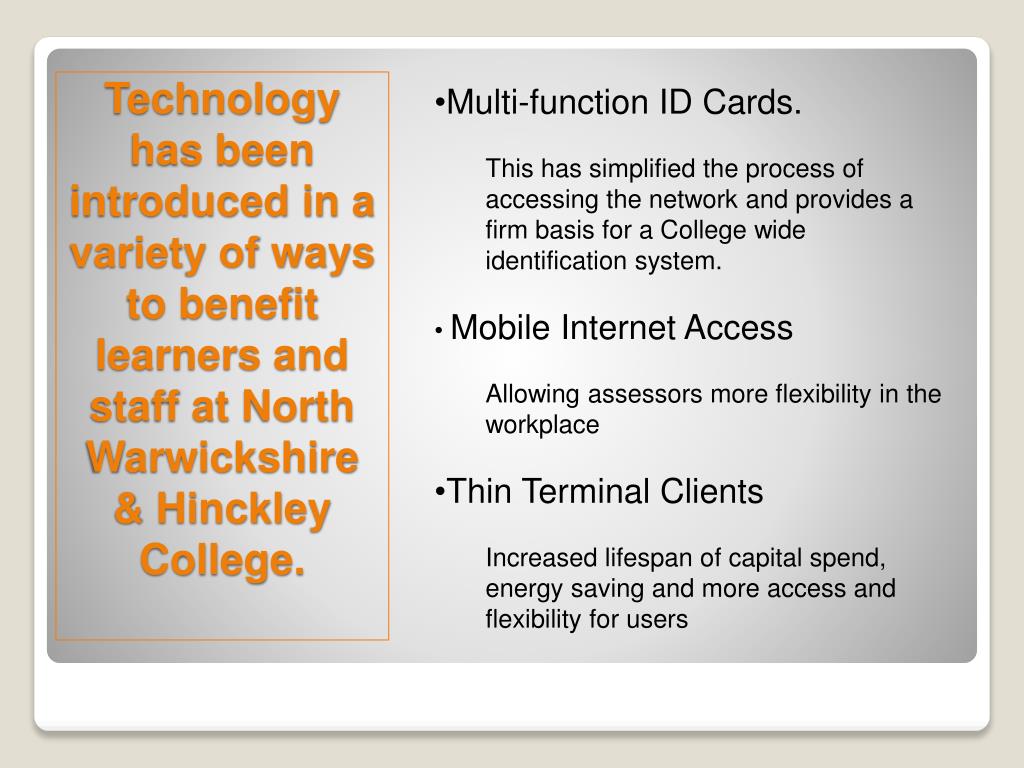 Technology has been introduced in a variety of ways to benefit learners and staff at North Warwickshire & Hinckley College.

•Multi-function ID Cards.

This has simplified the process of accessing the network and provides a firm basis for a College wide identification system.

• Mobile Internet Access

Allowing assessors more flexibility in the workplace

•Thin Terminal Clients

Increased lifespan of capital spend, energy saving and more access and flexibility for users